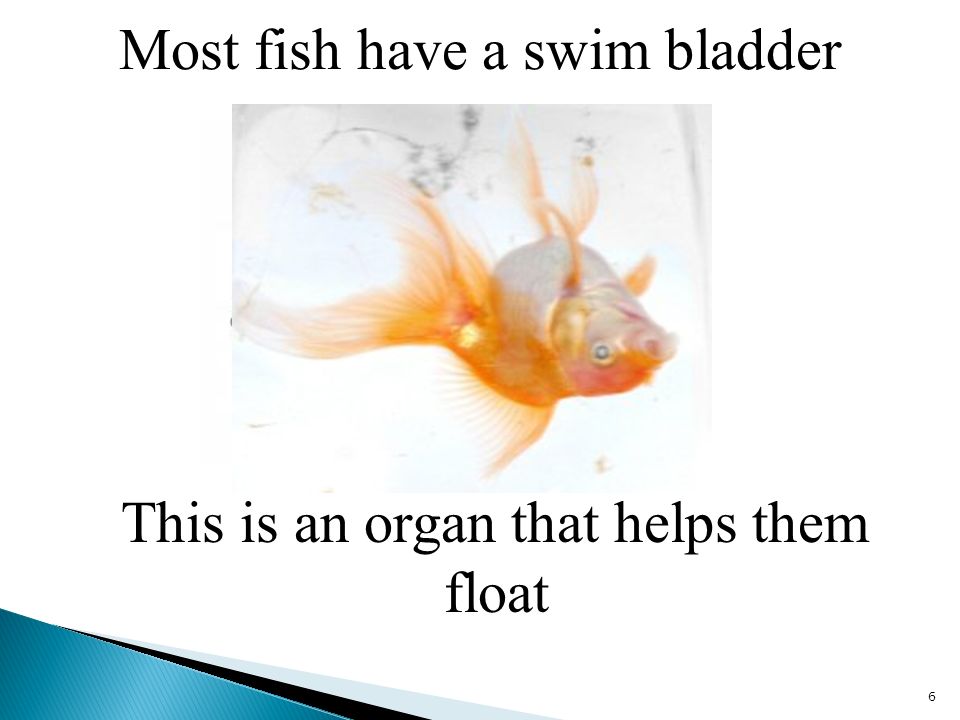 Most fish have a swim bladder

This is an organ that helps them float

6